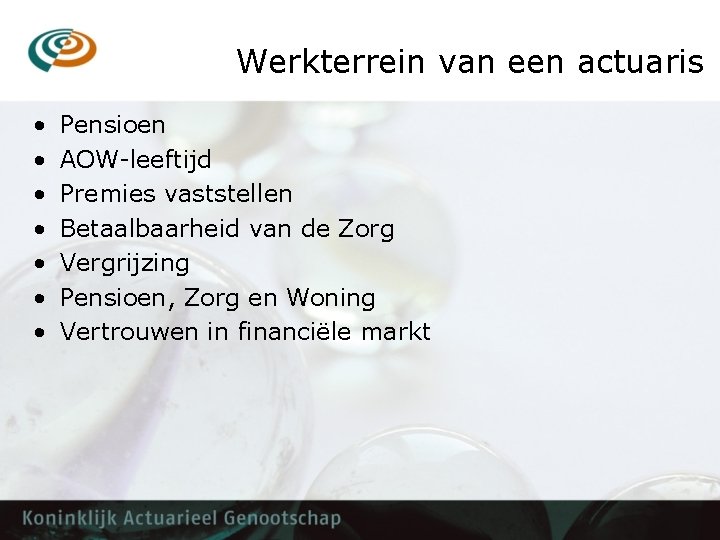 Werkterrein van een actuaris

• Pensioen
• AOW-leeftijd
• Premies vaststellen
• Betaalbaarheid van de Zorg
• Vergrijzing
• Pensioen, Zorg en Woning
• Vertrouwen in financiële markt

Koninklijk Actuarieel Genootschap